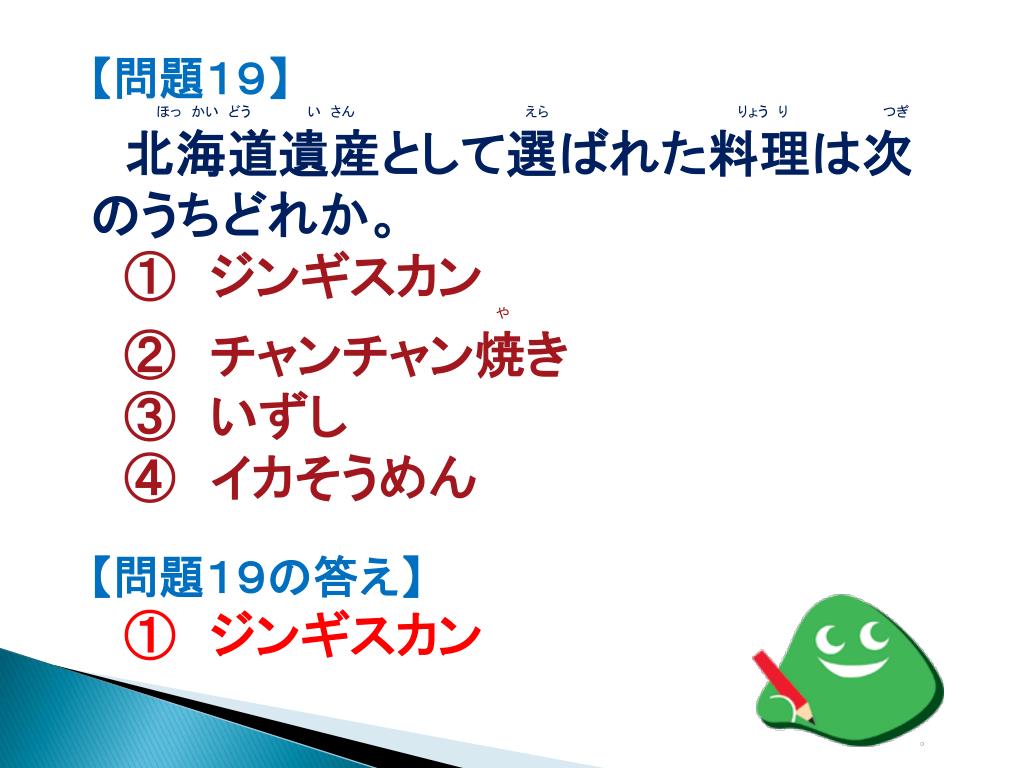 【問題19】

ほっ かい どう　い さん　えら　りょう り　つぎ
北海道遺産として選ばれた料理は次のうちどれか。

① ジンギスカン

や
② チャンチャン焼き

③ いずし

④ イカそうめん

【問題19の答え】

① ジンギスカン